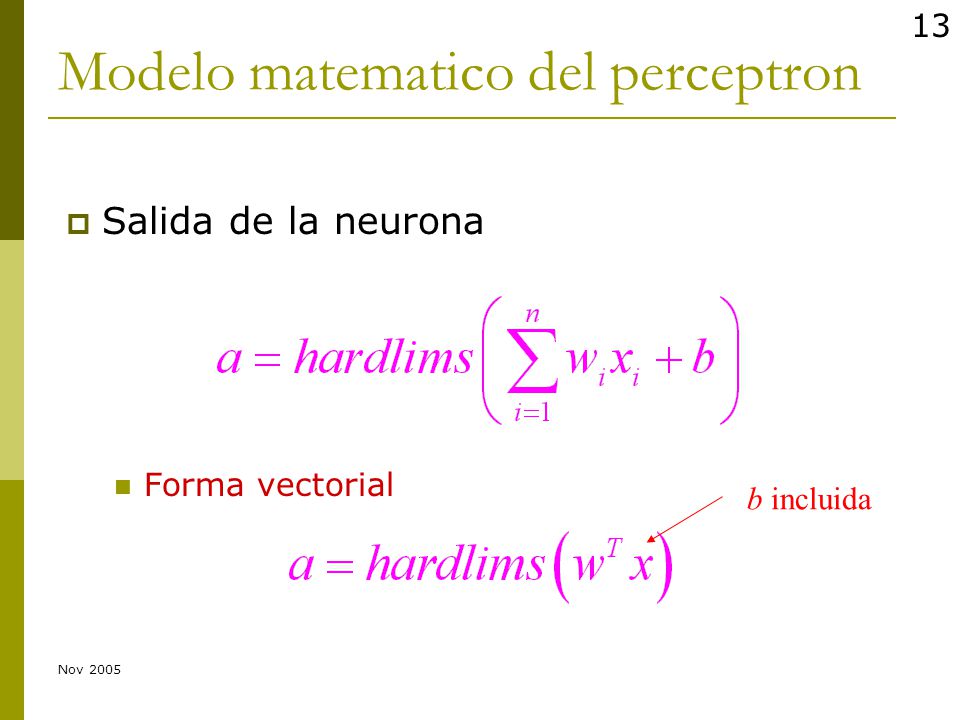 13

Modelo matematico del perceptron

Salida de la neurona

$a = hardlims\left(\sum_{i=1}^{n} w_i x_i + b\right)$

Forma vectorial

$b$ incluida

$a = hardlims\left(w^T x\right)$

Nov 2005